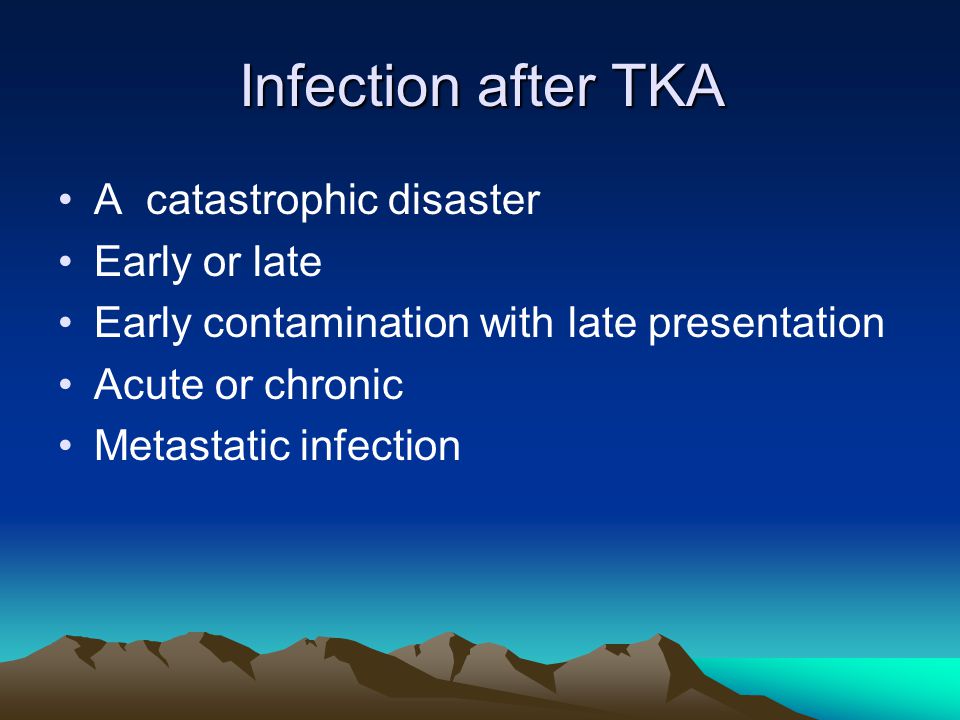 Infection after TKA

• A catastrophic disaster
• Early or late
• Early contamination with late presentation
• Acute or chronic
• Metastatic infection